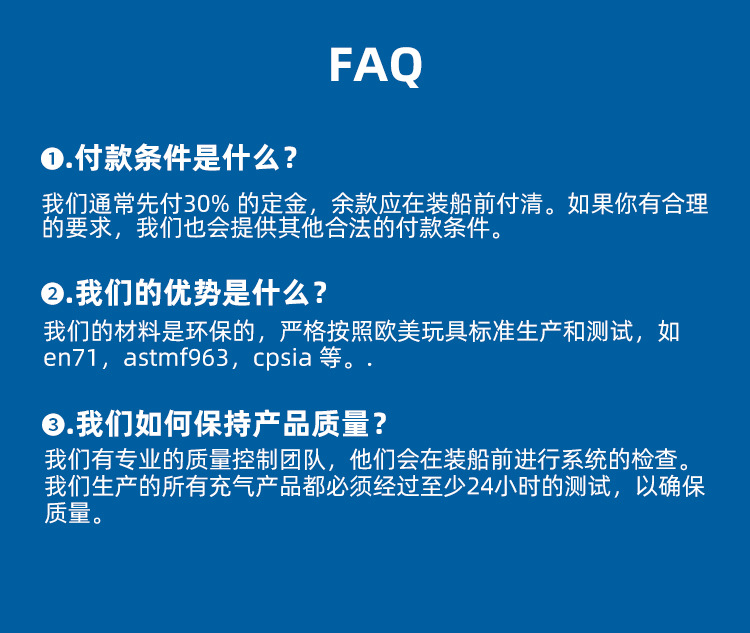 FAQ

❶.付款条件是什么？

我们通常先付30%的定金，余款应在装船前付清。如果你有合理的要求，我们也会提供其他合法的付款条件。

❷.我们的优势是什么？

我们的材料是环保的，严格按照欧美玩具标准生产和测试，如en71，astmf963，cpsia等。.

❸.我们如何保持产品质量？

我们有专业的质量控制团队，他们会在装船前进行系统的检查。我们生产的所有充气产品都必须经过至少24小时的测试，以确保质量。